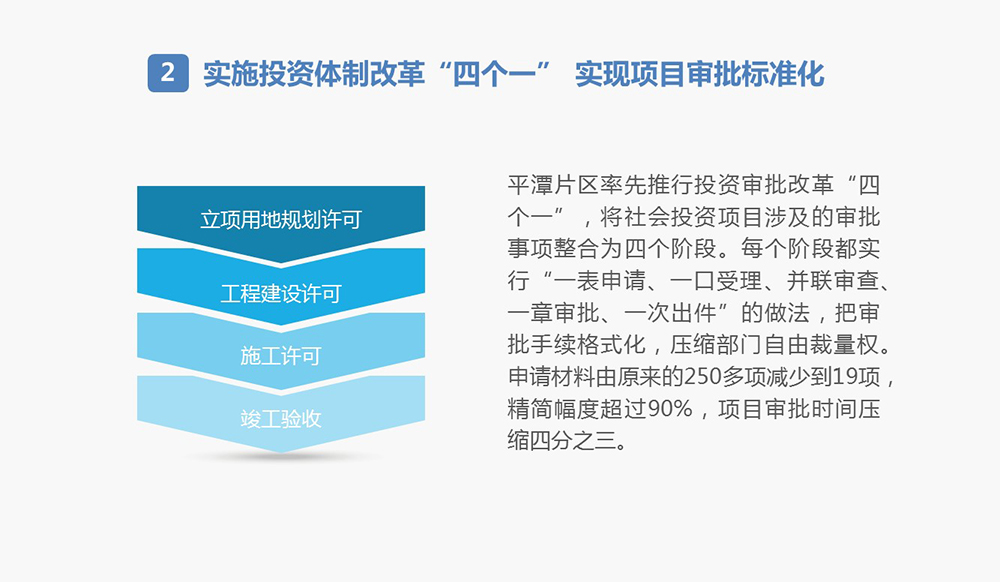 2 实施投资体制改革“四个一” 实现项目审批标准化

立项用地规划许可

工程建设许可

施工许可

竣工验收

平潭片区率先推行投资审批改革“四个一”，将社会投资项目涉及的审批事项整合为四个阶段。每个阶段都实行“一表申请、一口受理、并联审查、一章审批、一次出件”的做法，把审批手续格式化，压缩部门自由裁量权。申请材料由原来的250多项减少到19项，精简幅度超过90%，项目审批时间压缩四分之三。